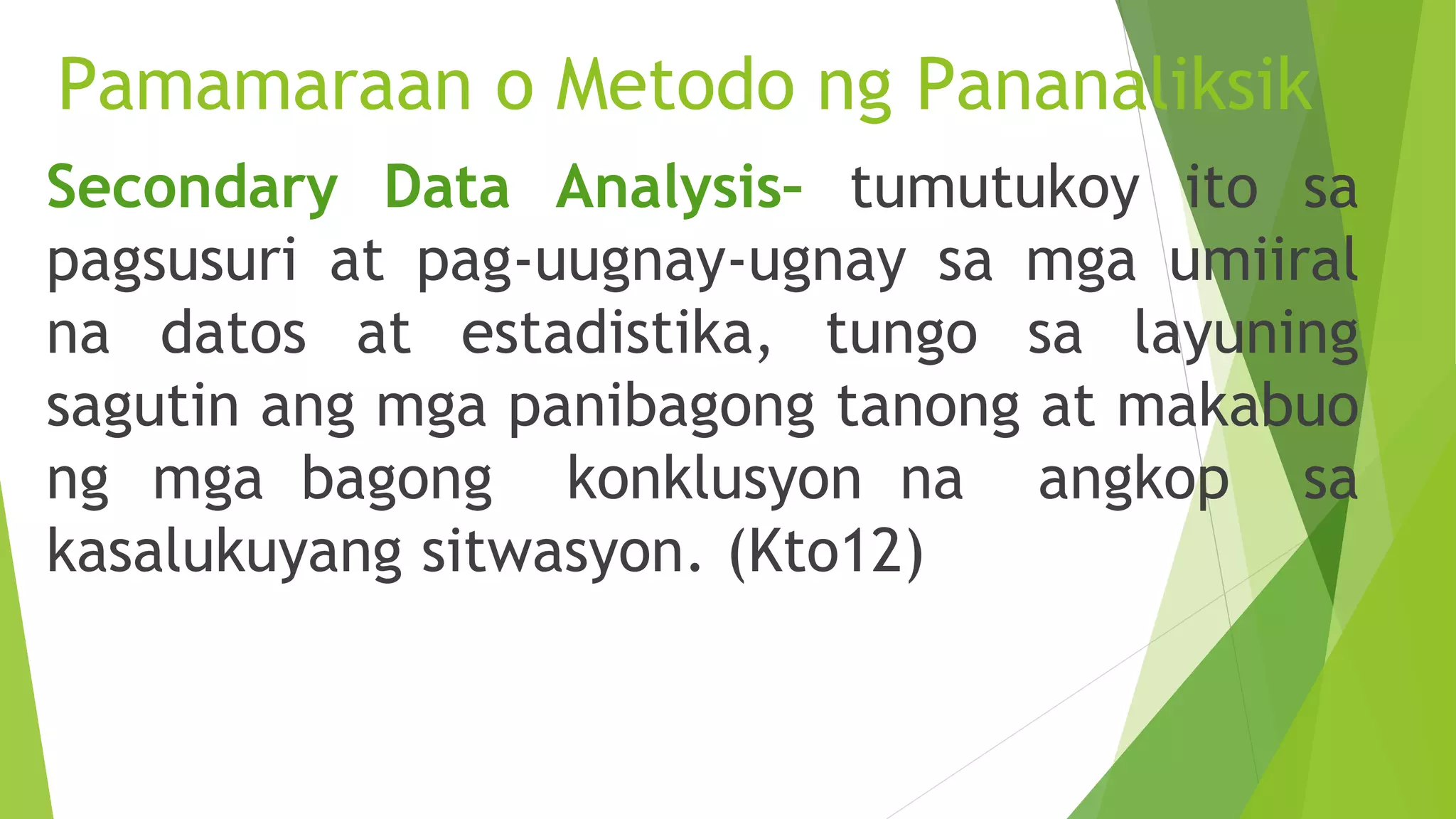 Pamamaraan o Metodo ng Pananaliksik

Secondary Data Analysis- tumutukoy ito sa pagsusuri at pag-uugnay-ugnay sa mga umiiral na datos at estadistika, tungo sa layuning sagutin ang mga panibagong tanong at makabuo ng mga bagong konklusyon na angkop sa kasalukuyang sitwasyon. (Kto12)